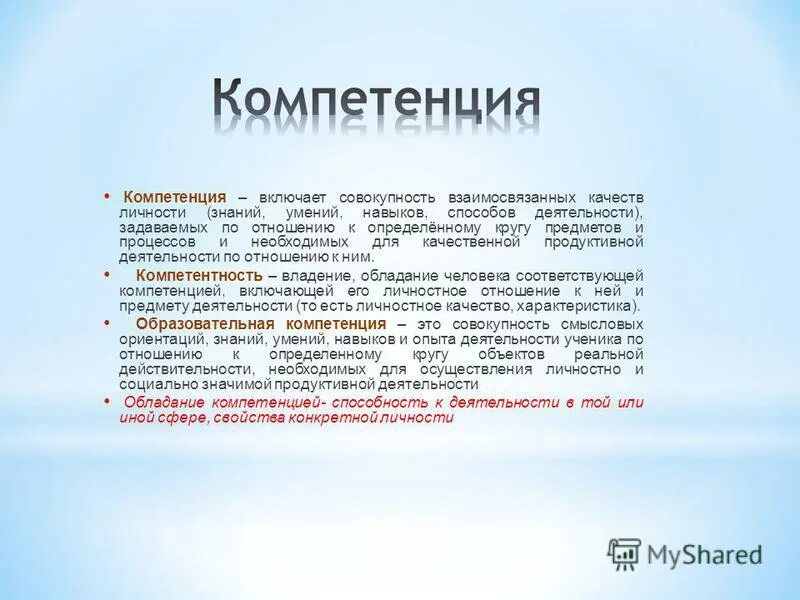 Компетенция

• Компетенция – включает совокупность взаимосвязанных качеств личности (знаний, умений, навыков, способов деятельности), задаваемых по отношению к определённому кругу предметов и процессов и необходимых для качественной продуктивной деятельности по отношению к ним.

• Компетентность – владение, обладание человека соответствующей компетенцией, включающей его личностное отношение к ней и предмету деятельности (то есть личностное качество, характеристика).

• Образовательная компетенция – это совокупность смысловых ориентаций, знаний, умений, навыков и опыта деятельности ученика по отношению к определенному кругу объектов реальной действительности, необходимых для осуществления личностно и социально значимой продуктивной деятельности

• Обладание компетенцией- способность к деятельности в той или иной сфере, свойства конкретной личности

MyShared